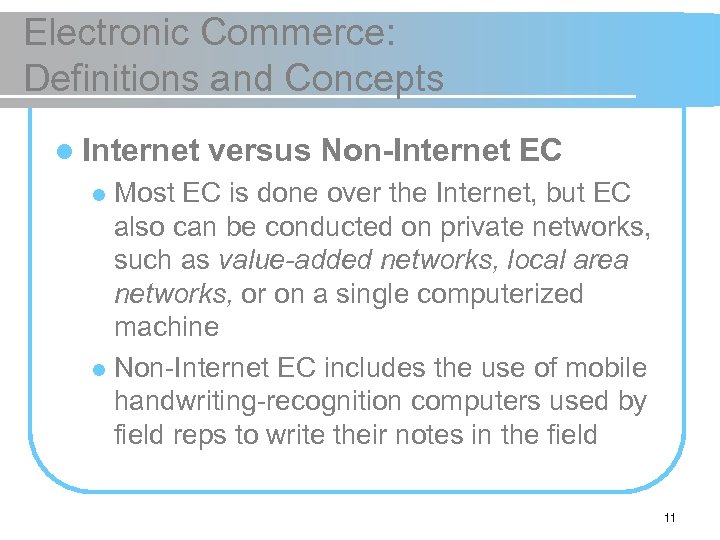 Electronic Commerce: Definitions and Concepts

Internet versus Non-Internet EC

Most EC is done over the Internet, but EC also can be conducted on private networks, such as value-added networks, local area networks, or on a single computerized machine

Non-Internet EC includes the use of mobile handwriting-recognition computers used by field reps to write their notes in the field

11